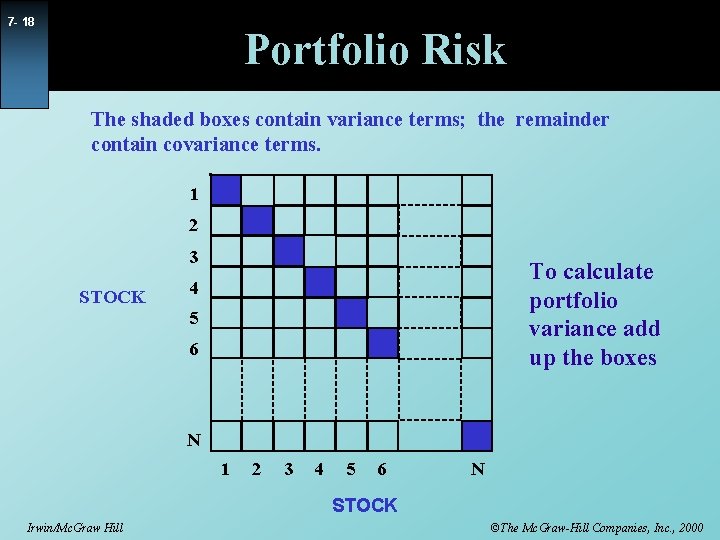 7- 18

Portfolio Risk

The shaded boxes contain variance terms; the remainder contain covariance terms.

STOCK

1
2
3
4
5
6
N

1 2 3 4 5 6 N

STOCK

To calculate portfolio variance add up the boxes

Irwin/McGraw Hill

©The McGraw-Hill Companies, Inc., 2000